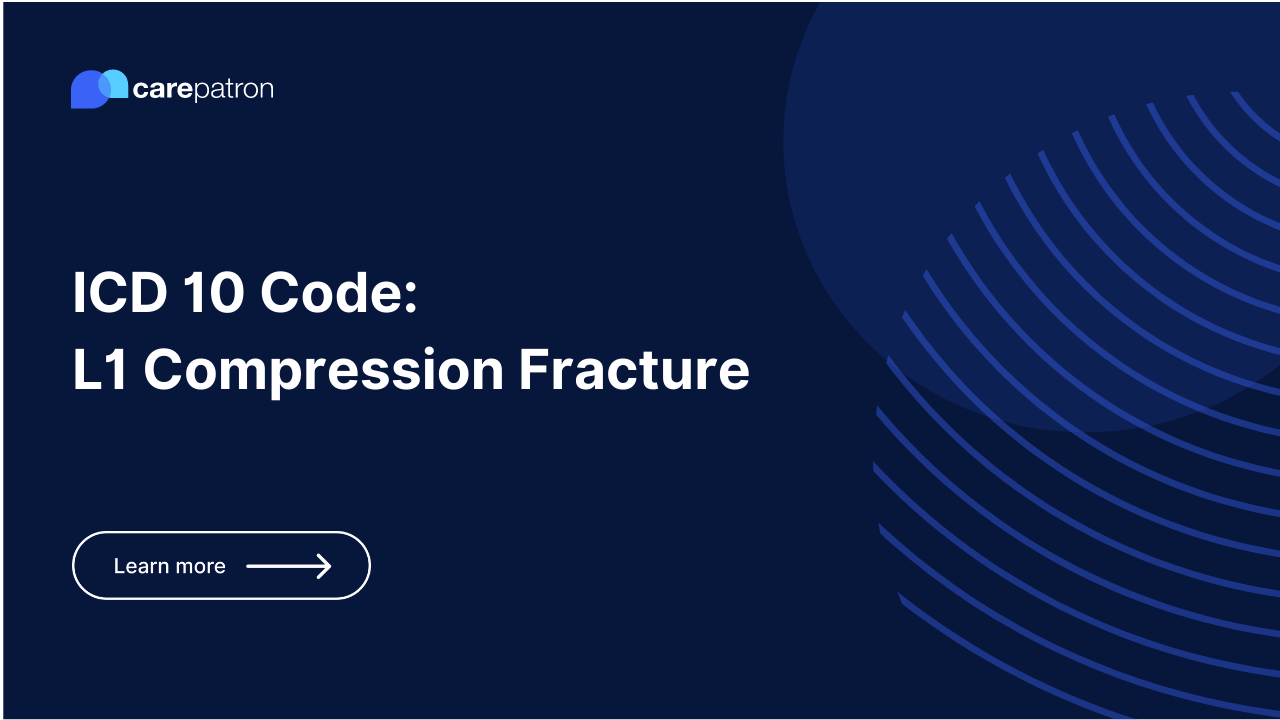 carepatron

ICD 10 Code:
L1 Compression Fracture

Learn more